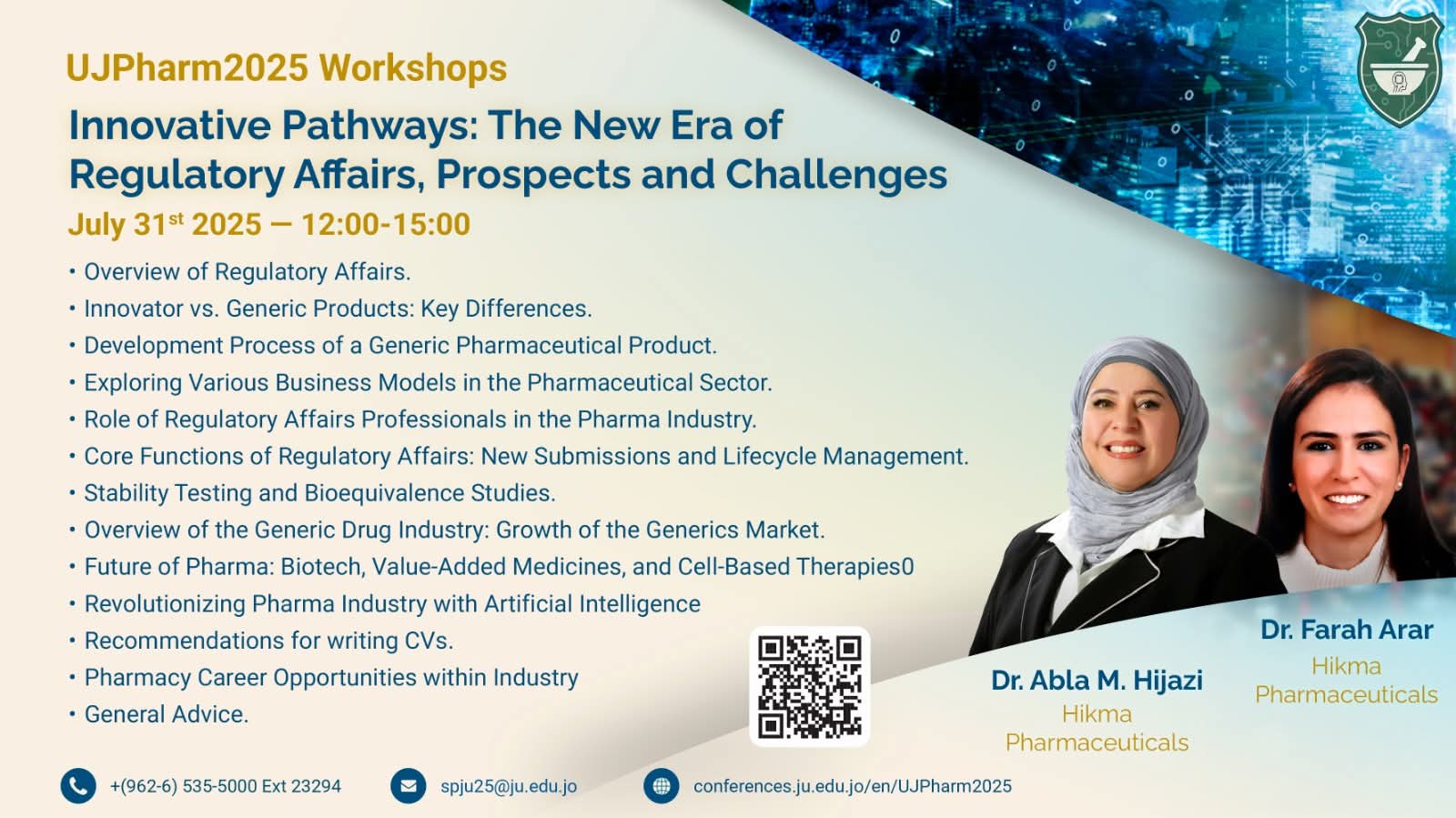 UJPharm2025 Workshops

Innovative Pathways: The New Era of Regulatory Affairs, Prospects and Challenges

July 31$^{st}$ 2025 — 12:00-15:00

• Overview of Regulatory Affairs.
• Innovator vs. Generic Products: Key Differences.
• Development Process of a Generic Pharmaceutical Product.
• Exploring Various Business Models in the Pharmaceutical Sector.
• Role of Regulatory Affairs Professionals in the Pharma Industry.
• Core Functions of Regulatory Affairs: New Submissions and Lifecycle Management.
• Stability Testing and Bioequivalence Studies.
• Overview of the Generic Drug Industry: Growth of the Generics Market.
• Future of Pharma: Biotech, Value-Added Medicines, and Cell-Based Therapies0
• Revolutionizing Pharma Industry with Artificial Intelligence
• Recommendations for writing CVs.
• Pharmacy Career Opportunities within Industry
• General Advice.

Dr. Abla M. Hijazi
Hikma Pharmaceuticals

Dr. Farah Arar
Hikma Pharmaceuticals

+(962-6) 535-5000 Ext 23294
spju25@ju.edu.jo
conferences.ju.edu.jo/en/UJPharm2025